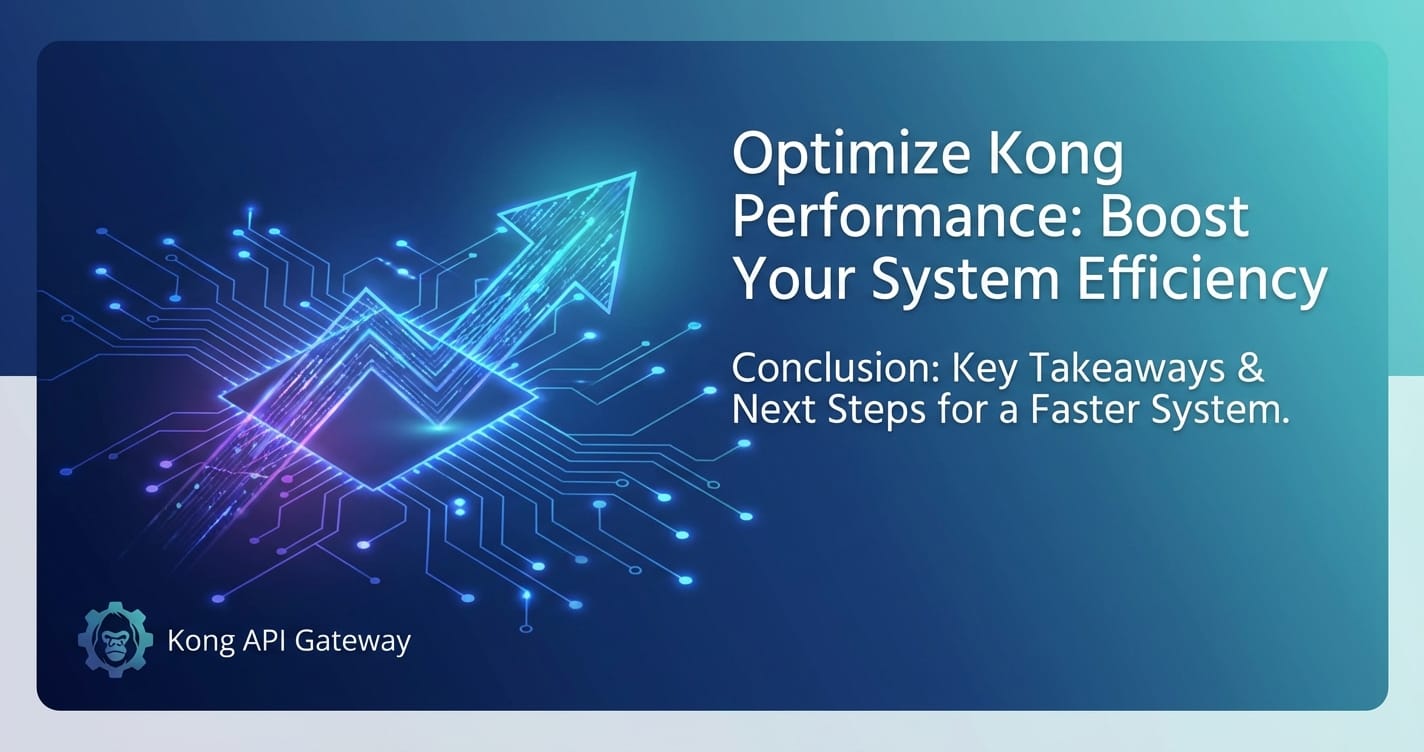 Optimize Kong Performance: Boost Your System Efficiency

Conclusion: Key Takeaways & Next Steps for a Faster System.

Kong API Gateway